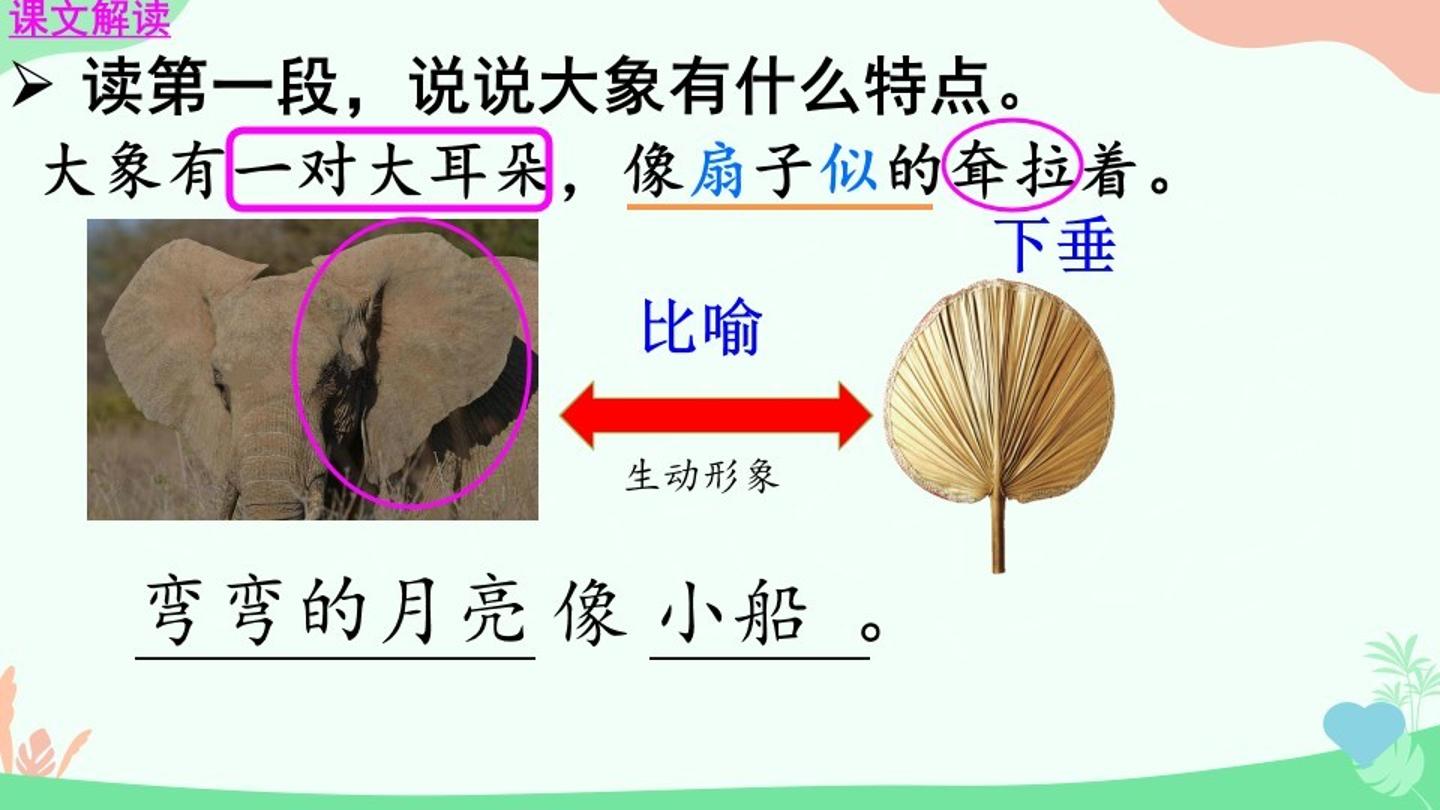 课文解读

➢ 读第一段，说说大象有什么特点。

大象有一对大耳朵，像扇子似的耷拉着。

下垂

比喻

生动形象

弯弯的月亮像小船。